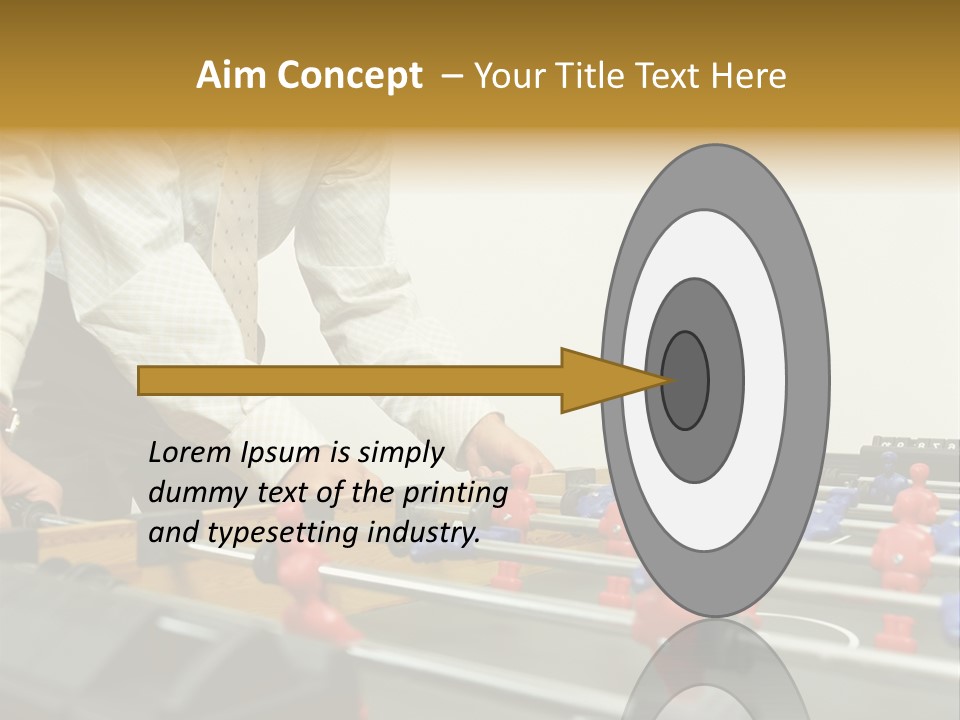 Aim Concept – Your Title Text Here

Lorem Ipsum is simply dummy text of the printing and typesetting industry.